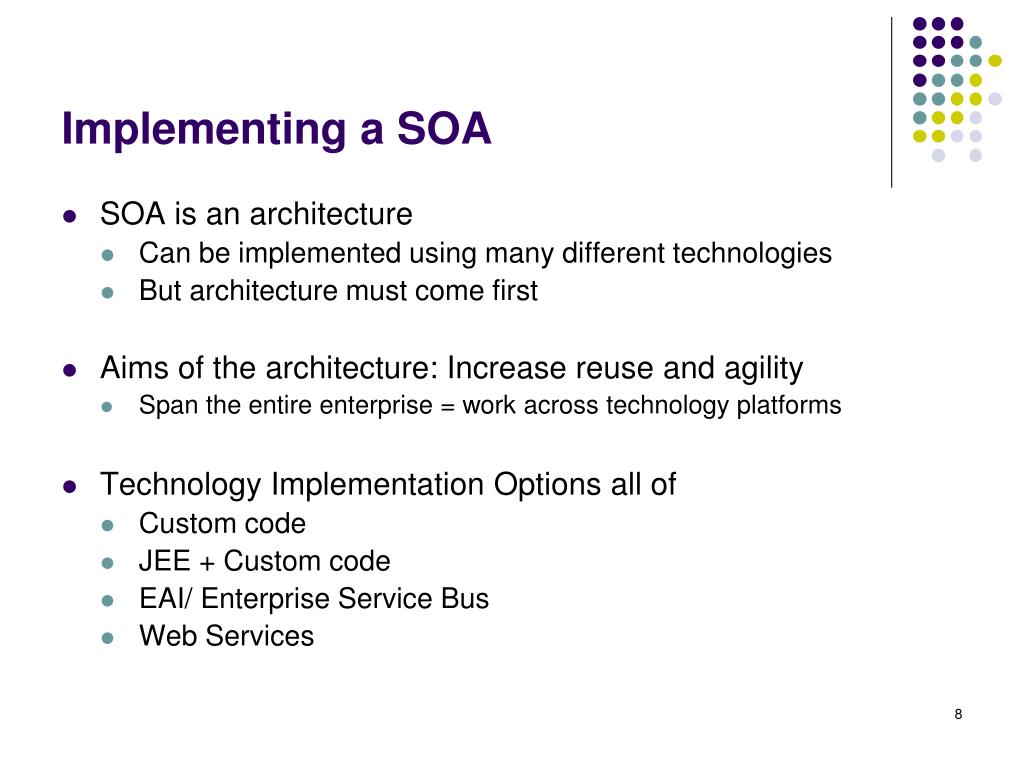 Implementing a SOA

- SOA is an architecture
  - Can be implemented using many different technologies
  - But architecture must come first

- Aims of the architecture: Increase reuse and agility
  - Span the entire enterprise = work across technology platforms

- Technology Implementation Options all of
  - Custom code
  - JEE + Custom code
  - EAI/ Enterprise Service Bus
  - Web Services

8